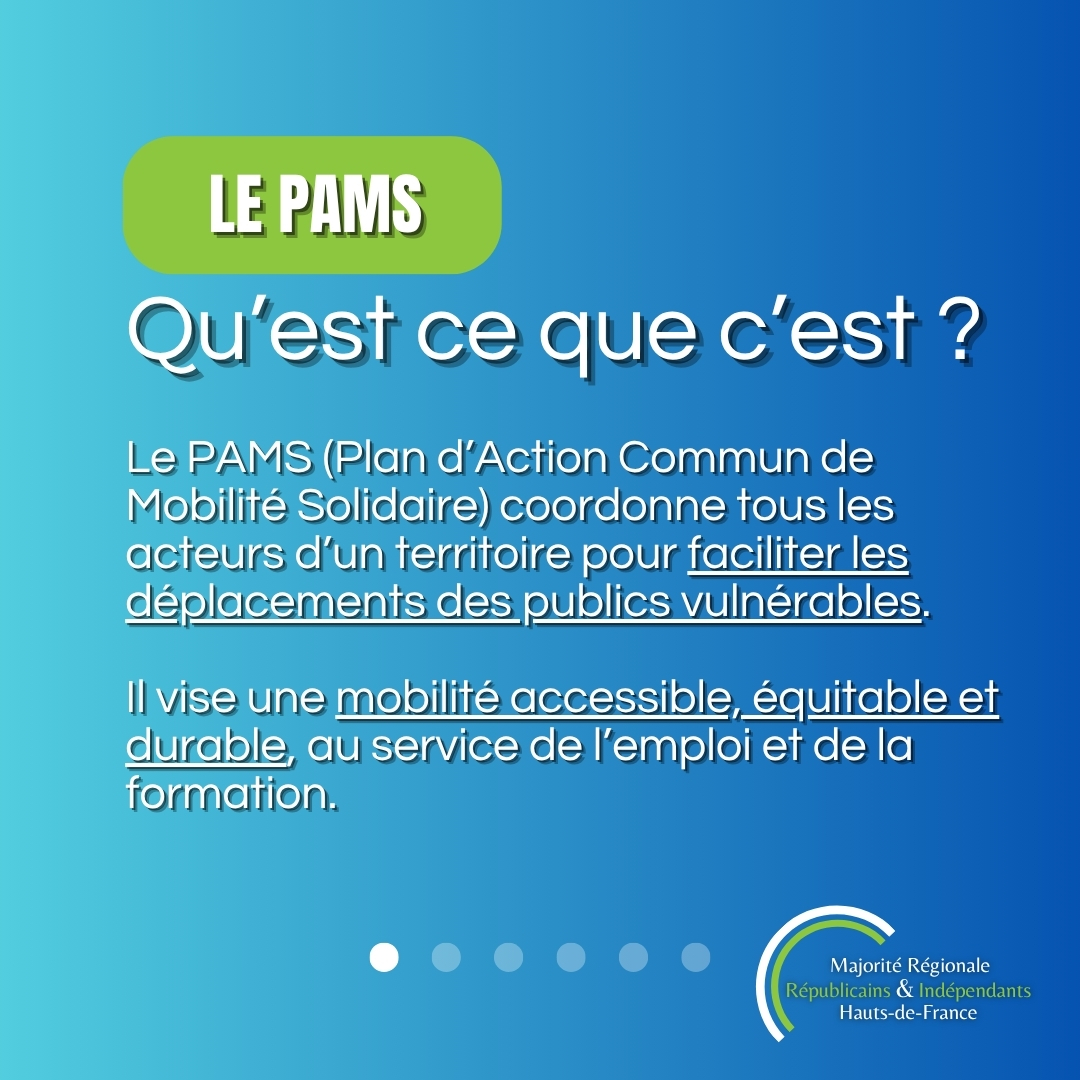 LE PAMS

Qu’est ce que c’est ?

Le PAMS (Plan d’Action Commun de Mobilité Solidaire) coordonne tous les acteurs d’un territoire pour faciliter les déplacements des publics vulnérables.

Il vise une mobilité accessible, équitable et durable, au service de l’emploi et de la formation.

Majorité Régionale
Républicains & Indépendants
Hauts-de-France